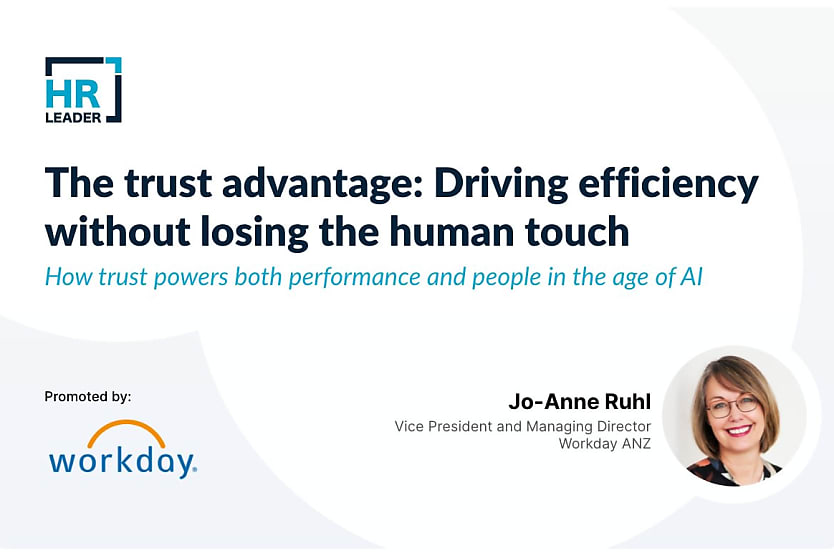 HR LEADER

The trust advantage: Driving efficiency without losing the human touch

How trust powers both performance and people in the age of AI

Promoted by:

workday.

Jo-Anne Ruhl
Vice President and Managing Director
Workday ANZ